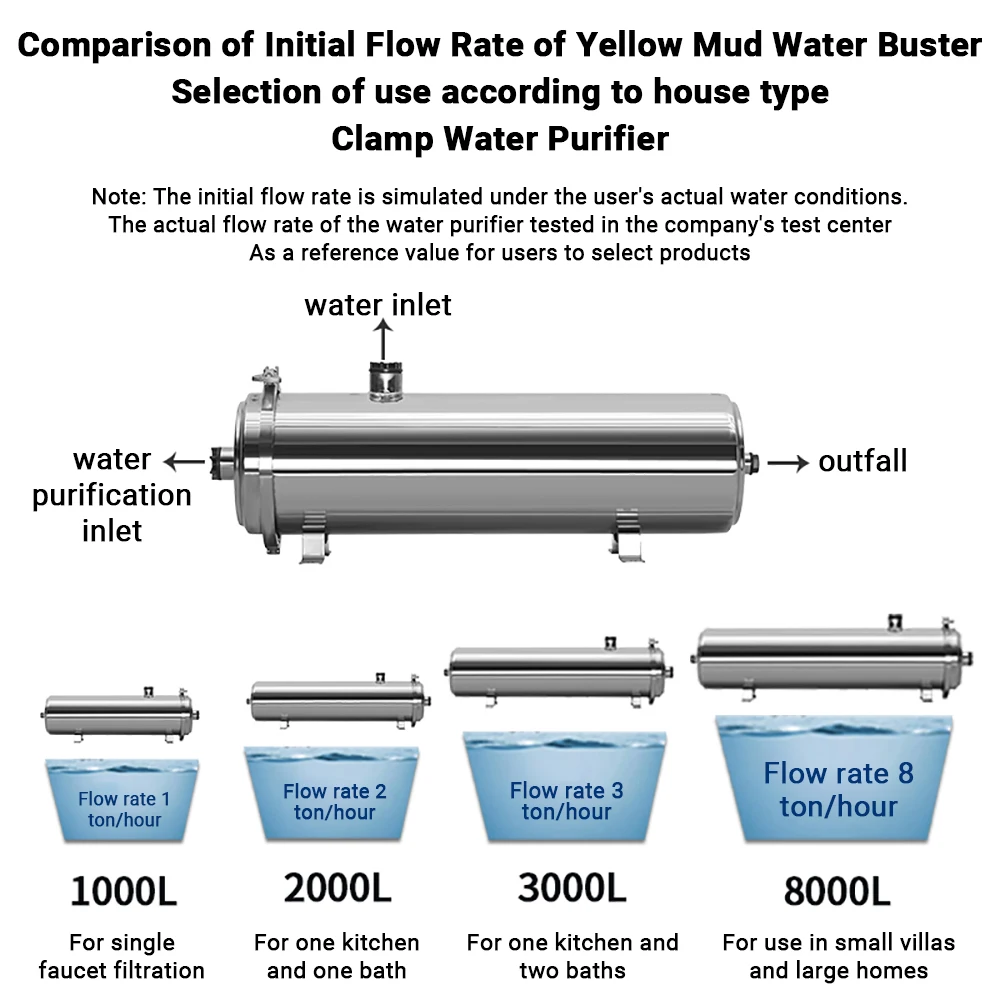 Comparison of Initial Flow Rate of Yellow Mud Water Buster
Selection of use according to house type
Clamp Water Purifier

Note: The initial flow rate is simulated under the user's actual water conditions. The actual flow rate of the water purifier tested in the company's test center As a reference value for users to select products

water inlet

water purification inlet

outfall

Flow rate 1 ton/hour

1000L

For single faucet filtration

Flow rate 2 ton/hour

2000L

For one kitchen and one bath

Flow rate 3 ton/hour

3000L

For one kitchen and two baths

Flow rate 8 ton/hour

8000L

For use in small villas and large homes